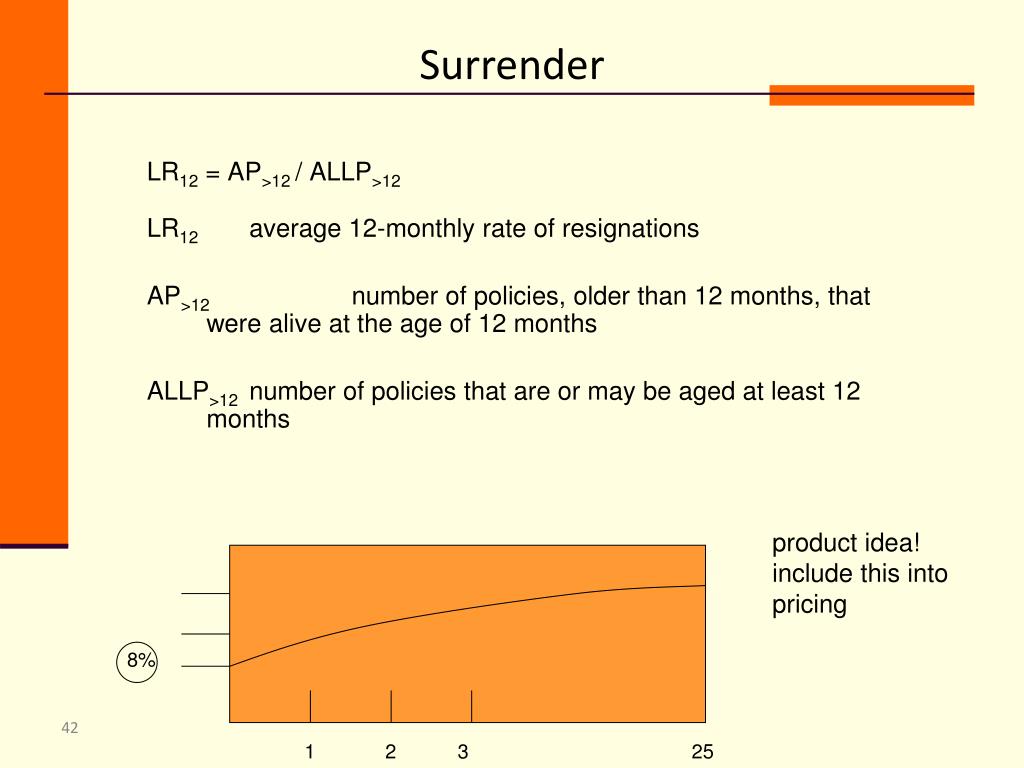 Surrender

$LR_{12} = AP_{>12} / ALLP_{>12}$

$LR_{12}$ average 12-monthly rate of resignations

$AP_{>12}$ number of policies, older than 12 months, that were alive at the age of 12 months

$ALLP_{>12}$ number of policies that are or may be aged at least 12 months

product idea! include this into pricing

8%

1 2 3 25

42